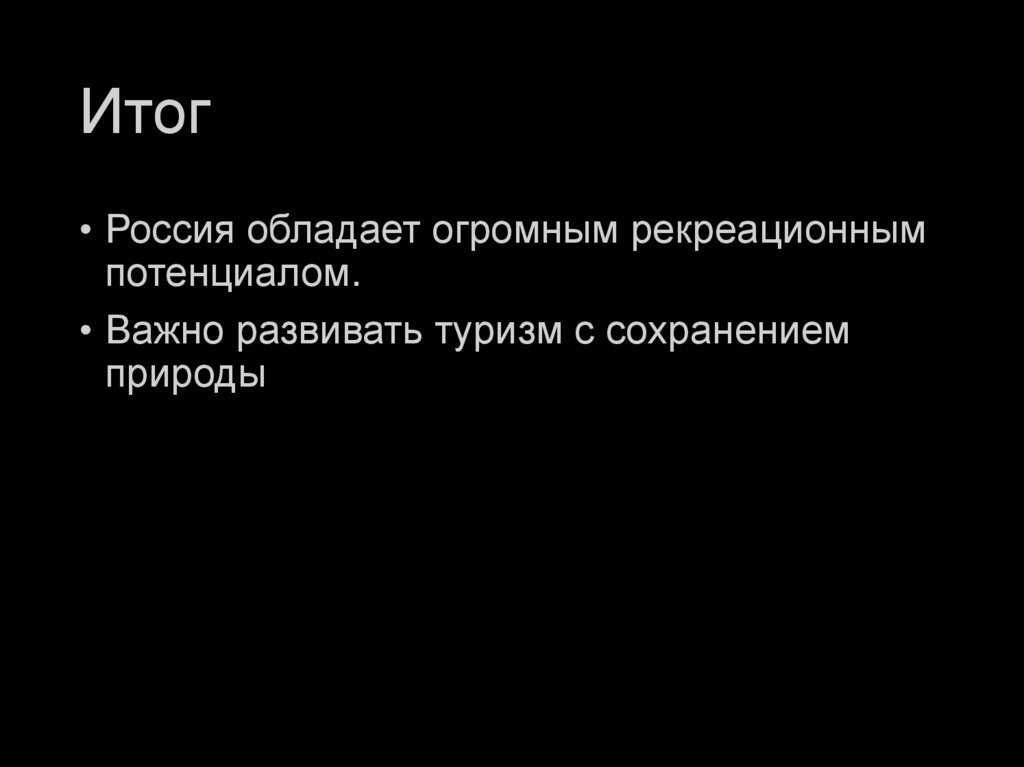 Итог

• Россия обладает огромным рекреационным потенциалом.

• Важно развивать туризм с сохранением природы